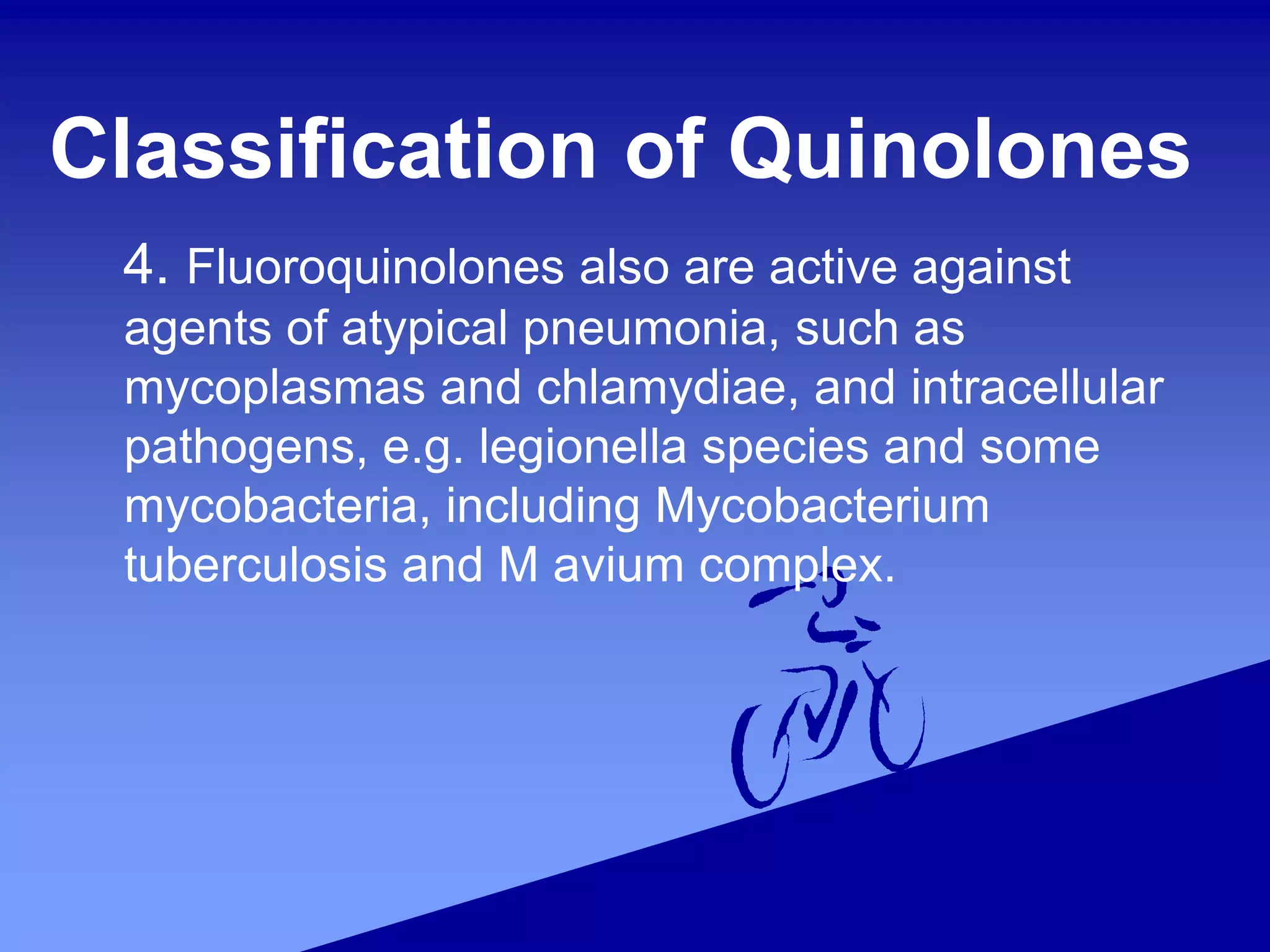 Classification of Quinolones

4. Fluoroquinolones also are active against agents of atypical pneumonia, such as mycoplasmas and chlamydiae, and intracellular pathogens, e.g. legionella species and some mycobacteria, including Mycobacterium tuberculosis and M avium complex.